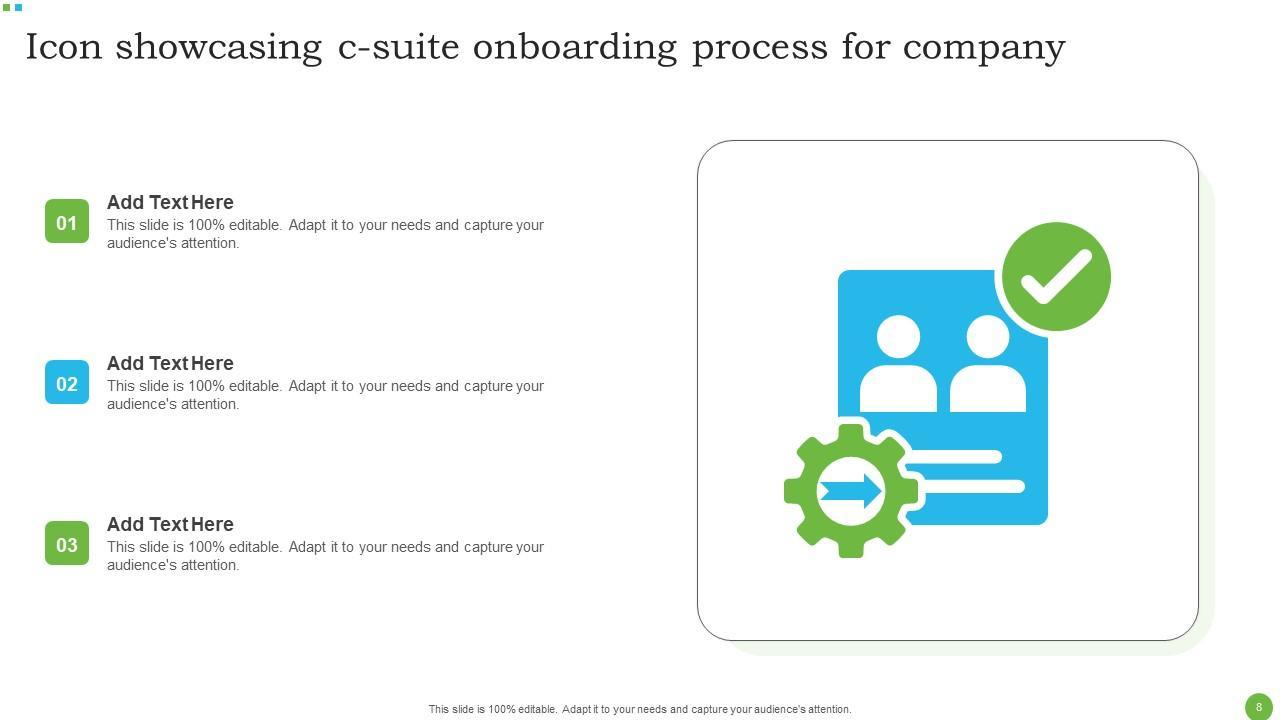 Icon showcasing c-suite onboarding process for company

01
Add Text Here
This slide is 100% editable. Adapt it to your needs and capture your audience's attention.

02
Add Text Here
This slide is 100% editable. Adapt it to your needs and capture your audience's attention.

03
Add Text Here
This slide is 100% editable. Adapt it to your needs and capture your audience's attention.

This slide is 100% editable. Adapt it to your needs and capture your audience's attention.

8